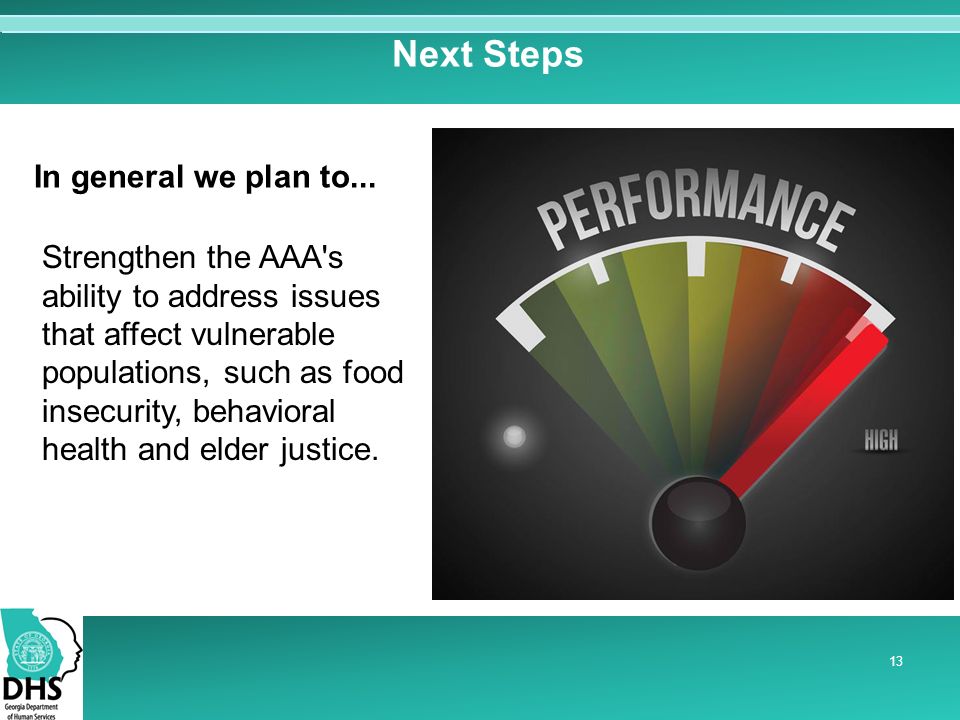 Next Steps

In general we plan to...

Strengthen the AAA's ability to address issues that affect vulnerable populations, such as food insecurity, behavioral health and elder justice.

PERFORMANCE

HIGH

DHS
Georgia Department of Human Services

13